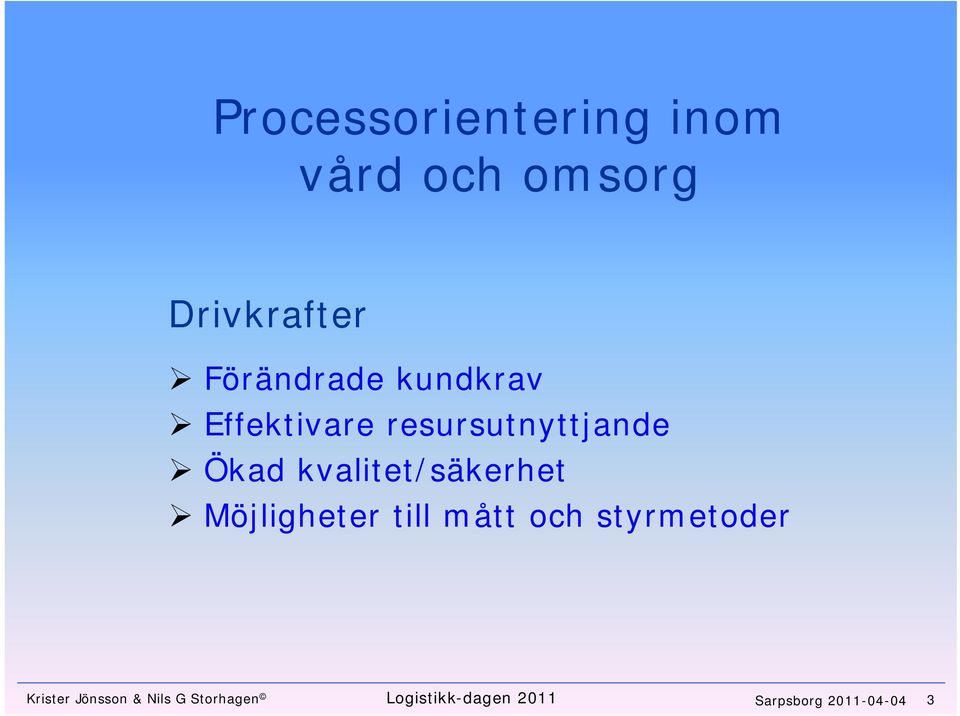 Processorientering inom vård och omsorg

Drivkrafter

➢ Förändrade kundkrav
➢ Effektivare resursutnyttjande
➢ Ökad kvalitet/säkerhet
➢ Möjligheter till mått och styrmetoder

Krister Jönsson & Nils G Storhagen©

Logistikk-dagen 2011

Sarpsborg 2011-04-04 3